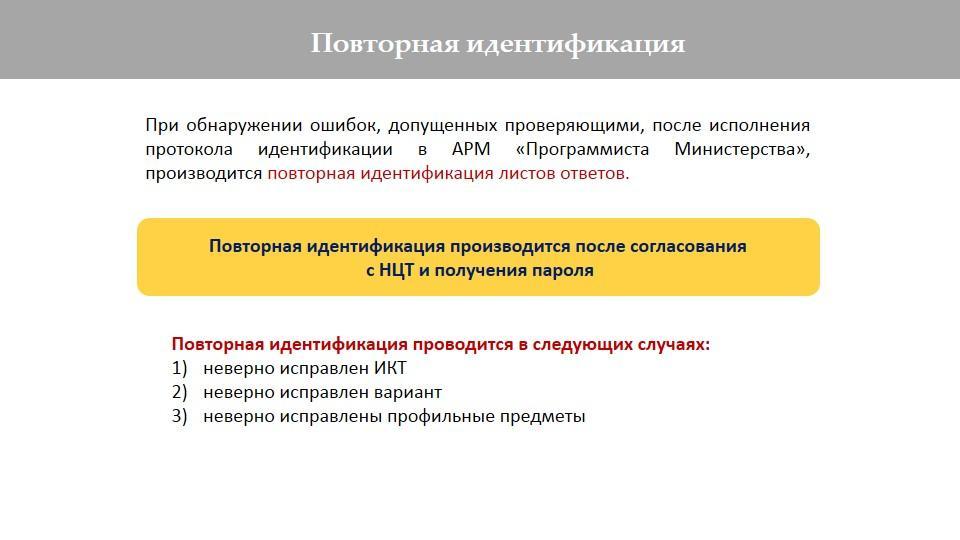 Повторная идентификация

При обнаружении ошибок, допущенных проверяющими, после исполнения протокола идентификации в АРМ «Программиста Министерства», производится повторная идентификация листов ответов.

Повторная идентификация производится после согласования с НЦТ и получения пароля

Повторная идентификация проводится в следующих случаях:
1) неверно исправлен ИКТ
2) неверно исправлен вариант
3) неверно исправлены профильные предметы